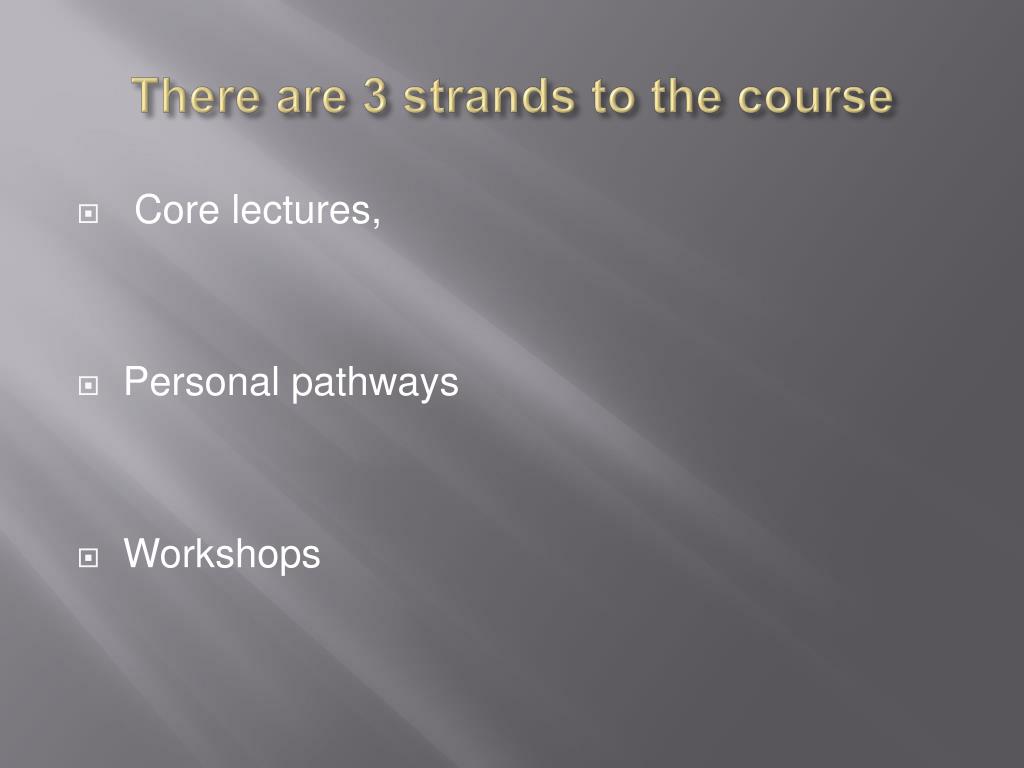 There are 3 strands to the course

Core lectures,

Personal pathways

Workshops